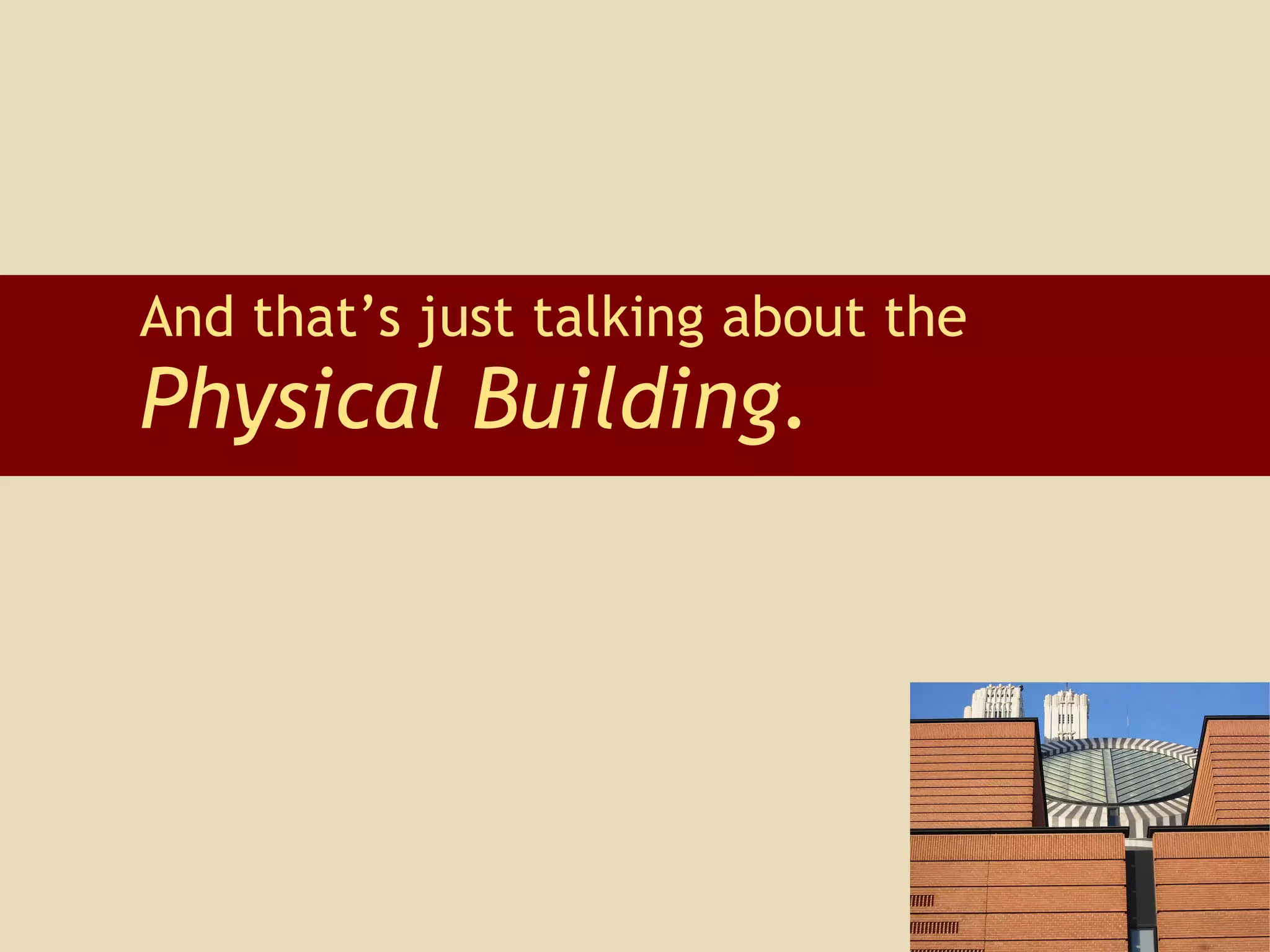 And that’s just talking about the
Physical Building.